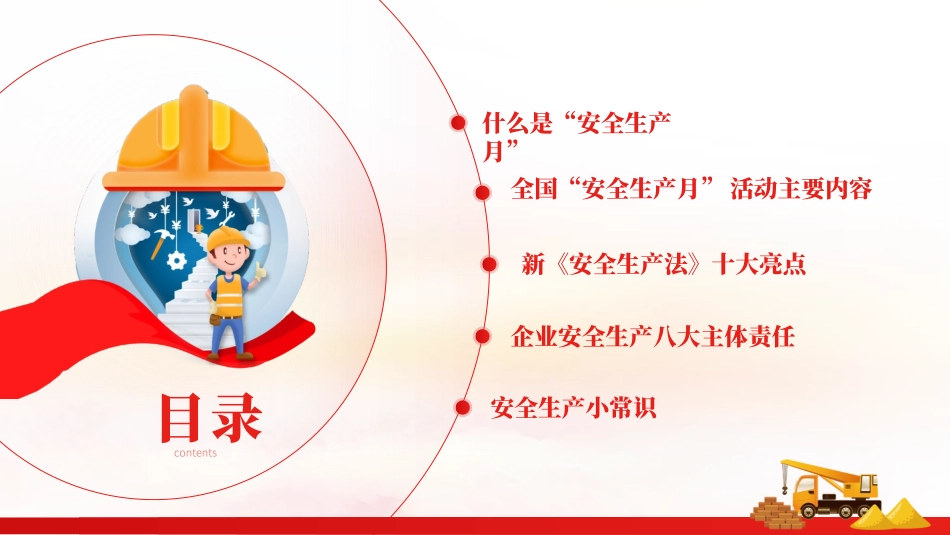 目录
contents

什么是“安全生产月”

全国“安全生产月”活动主要内容

新《安全生产法》十大亮点

企业安全生产八大主体责任

安全生产小常识